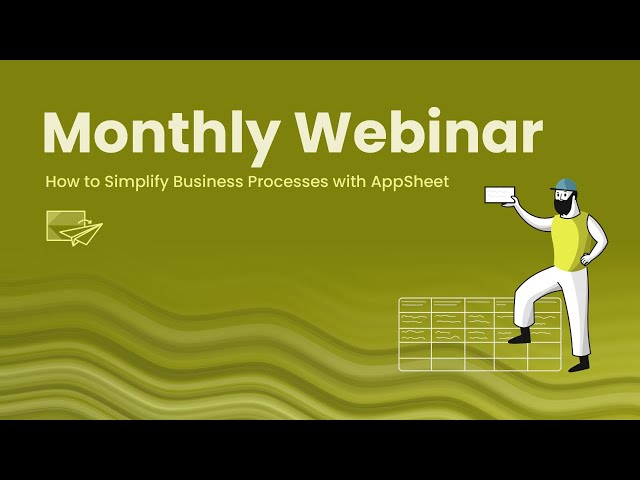 Monthly Webinar

How to Simplify Business Processes with AppSheet